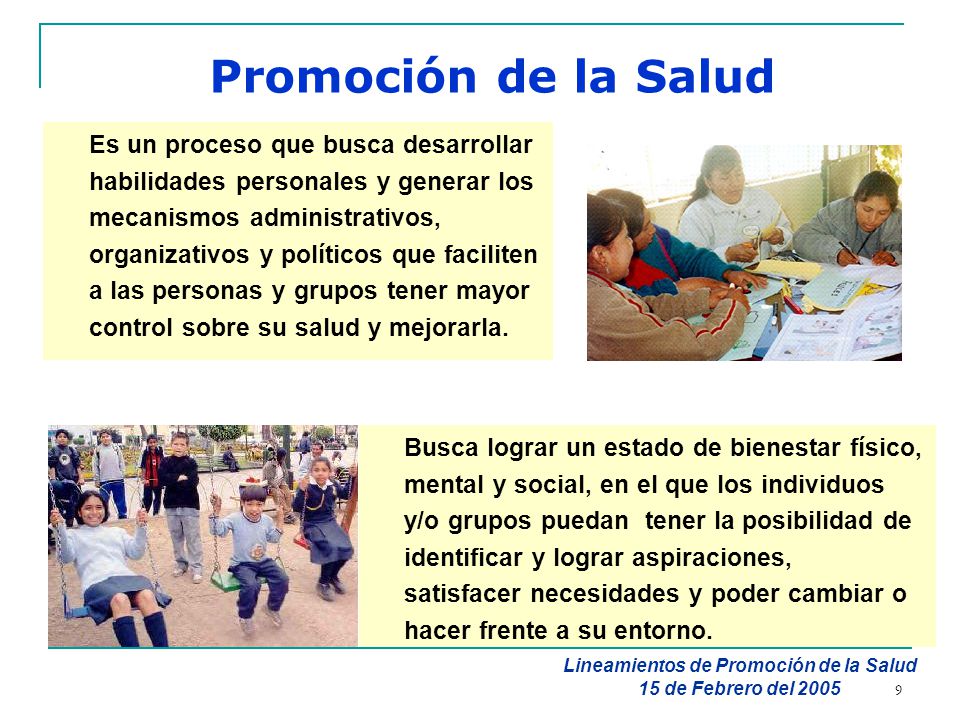 Promoción de la Salud

Es un proceso que busca desarrollar habilidades personales y generar los mecanismos administrativos, organizativos y políticos que faciliten a las personas y grupos tener mayor control sobre su salud y mejorarla.

Busca lograr un estado de bienestar físico, mental y social, en el que los individuos y/o grupos puedan tener la posibilidad de identificar y lograr aspiraciones, satisfacer necesidades y poder cambiar o hacer frente a su entorno.

Lineamientos de Promoción de la Salud
15 de Febrero del 2005

9